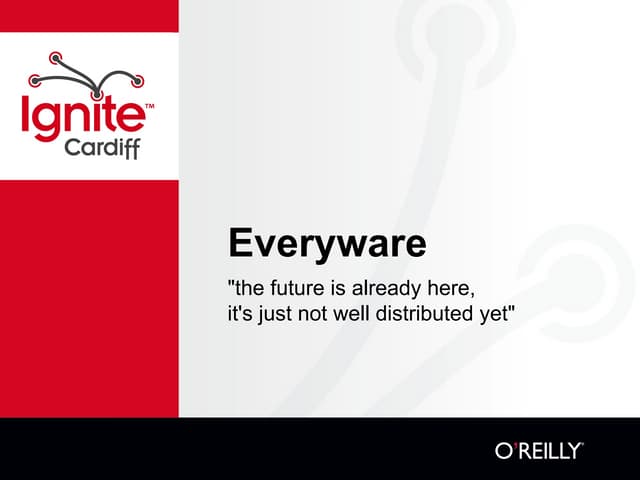 Ignite™
Cardiff

Everyware

"the future is already here, it's just not well distributed yet"

O'REILLY®